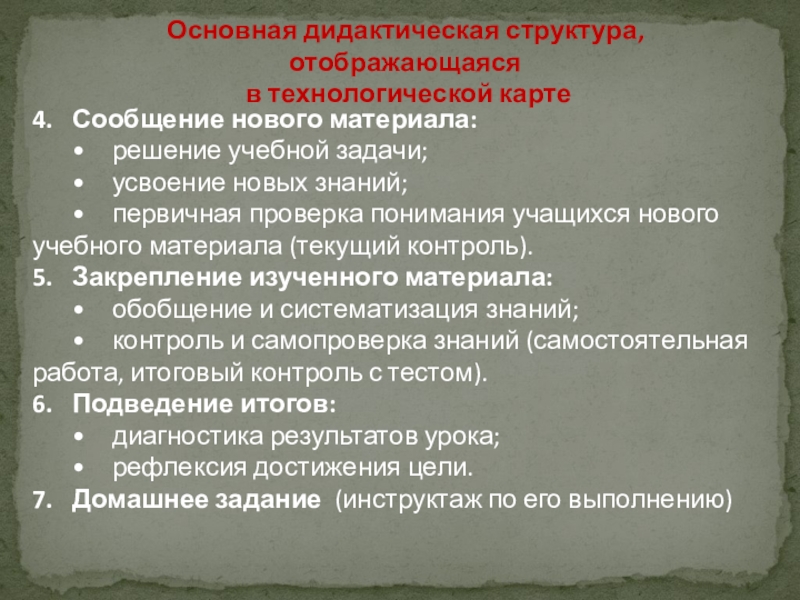 Основная дидактическая структура, отображающаяся в технологической карте

4. Сообщение нового материала:
• решение учебной задачи;
• усвоение новых знаний;
• первичная проверка понимания учащихся нового учебного материала (текущий контроль).
5. Закрепление изученного материала:
• обобщение и систематизация знаний;
• контроль и самопроверка знаний (самостоятельная работа, итоговый контроль с тестом).
6. Подведение итогов:
• диагностика результатов урока;
• рефлексия достижения цели.
7. Домашнее задание (инструктаж по его выполнению)